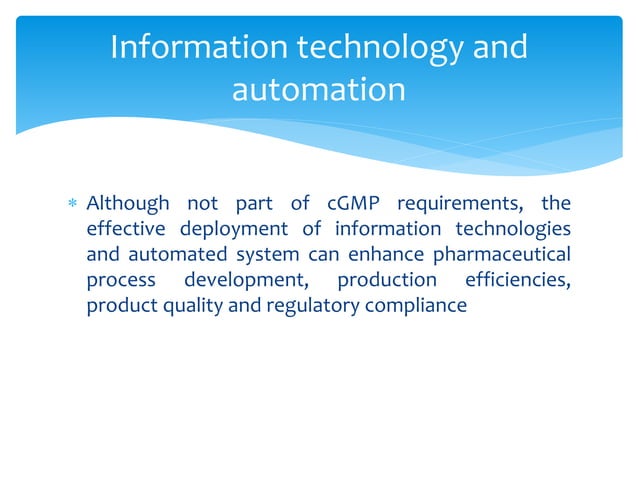 Information technology and automation

* Although not part of cGMP requirements, the effective deployment of information technologies and automated system can enhance pharmaceutical process development, production efficiencies, product quality and regulatory compliance